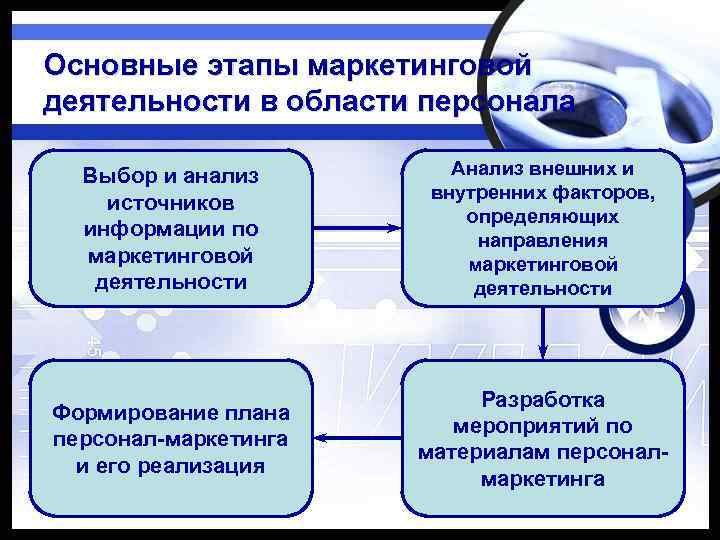 Основные этапы маркетинговой деятельности в области персонала

Выбор и анализ источников информации по маркетинговой деятельности

Анализ внешних и внутренних факторов, определяющих направления маркетинговой деятельности

Разработка мероприятий по материалам персонал-маркетинга

Формирование плана персонал-маркетинга и его реализация